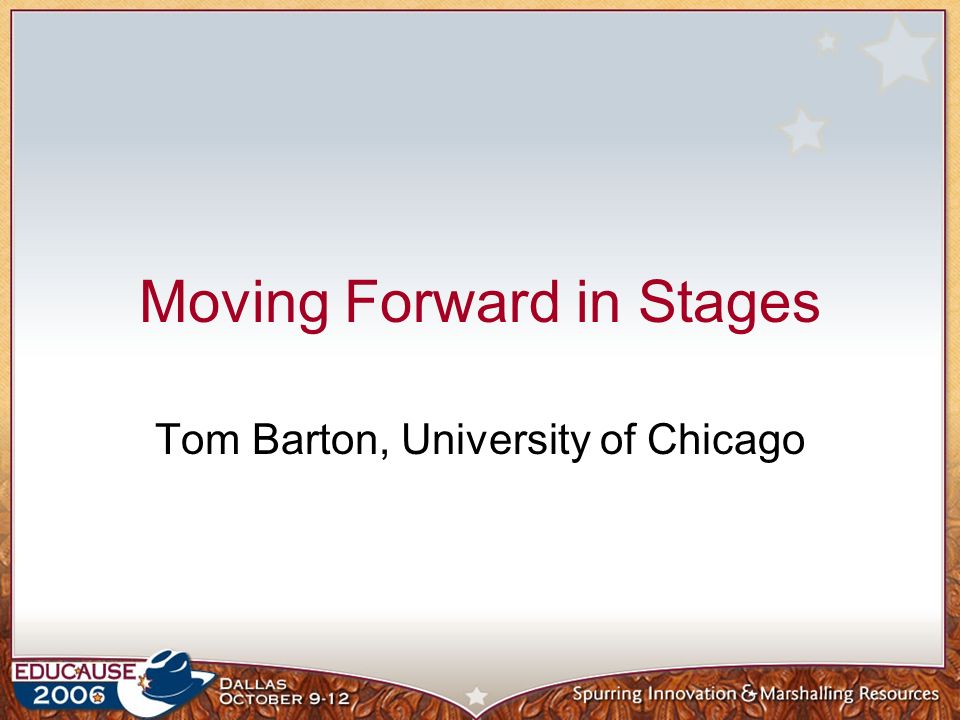 Moving Forward in Stages

Tom Barton, University of Chicago

EDUCAUSE 2006

DALLAS OCTOBER 9-12

Spurring Innovation & Marshalling Resources